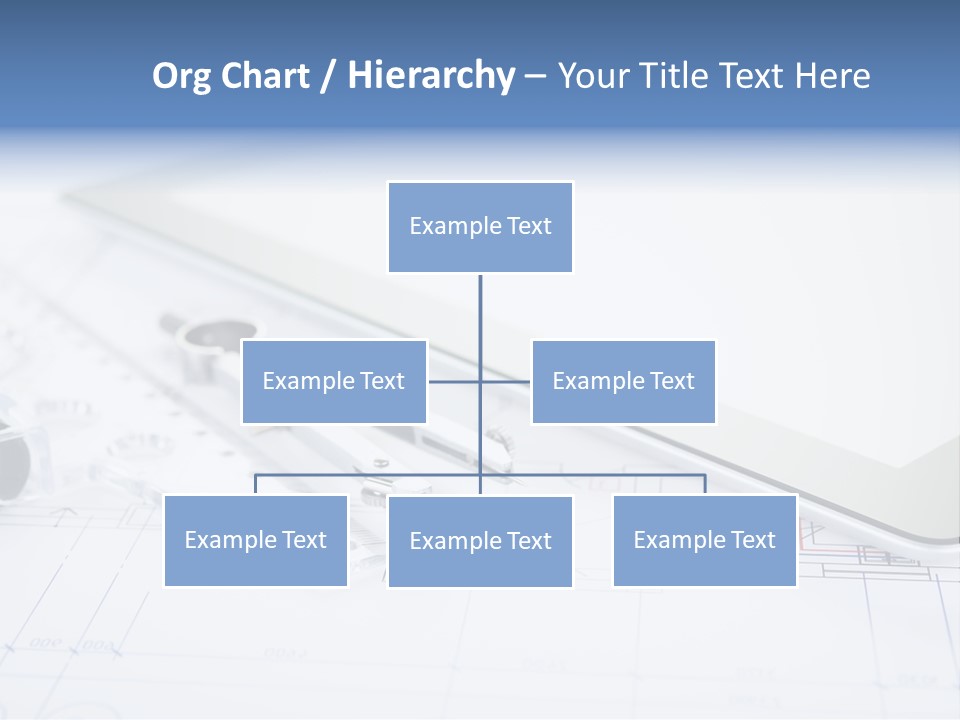 Org Chart / Hierarchy – Your Title Text Here

Example Text

Example Text

Example Text

Example Text

Example Text

Example Text